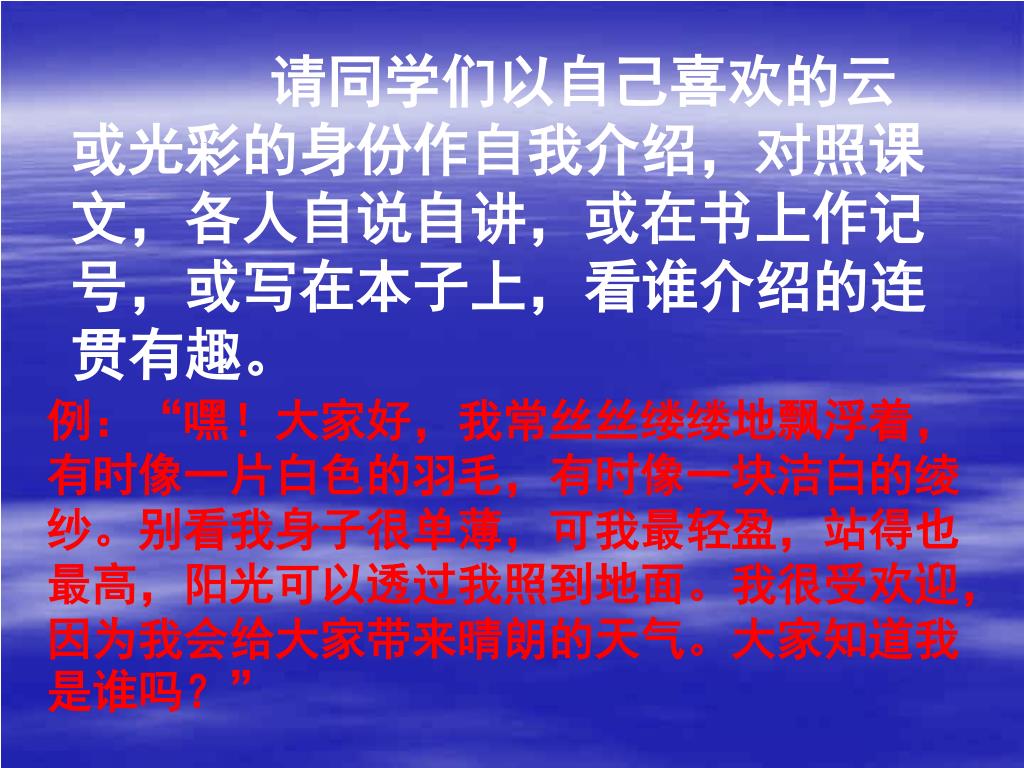 请同学们以自己喜欢的云或光彩的身份作自我介绍，对照课文，各人自说自讲，或在书上作记号，或写在本子上，看谁介绍的连贯有趣。

例：“嘿！大家好，我常丝丝缕缕地飘浮着，有时像一片白色的羽毛，有时像一块洁白的绫纱。别看我身子很单薄，可我最轻盈，站得也最高，阳光可以透过我照到地面。我很受欢迎，因为我会给大家带来晴朗的天气。大家知道我是谁吗？”